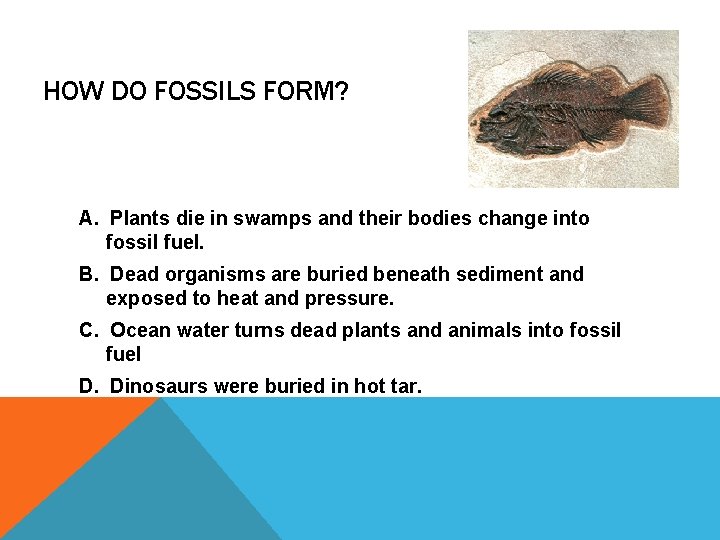 HOW DO FOSSILS FORM?

A. Plants die in swamps and their bodies change into fossil fuel.

B. Dead organisms are buried beneath sediment and exposed to heat and pressure.

C. Ocean water turns dead plants and animals into fossil fuel

D. Dinosaurs were buried in hot tar.